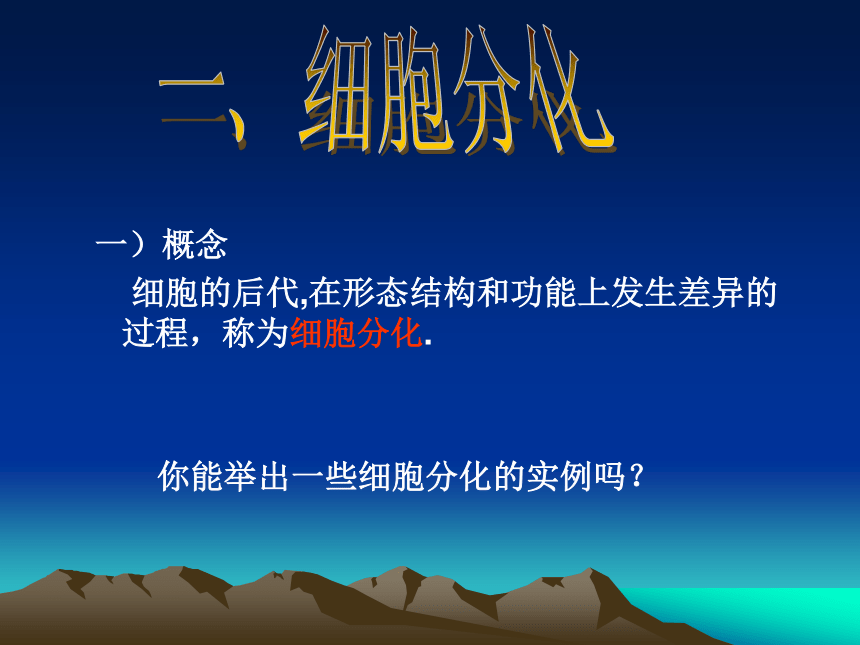 二、细胞分化

一）概念

细胞的后代,在形态结构和功能上发生差异的过程，称为细胞分化.

你能举出一些细胞分化的实例吗？